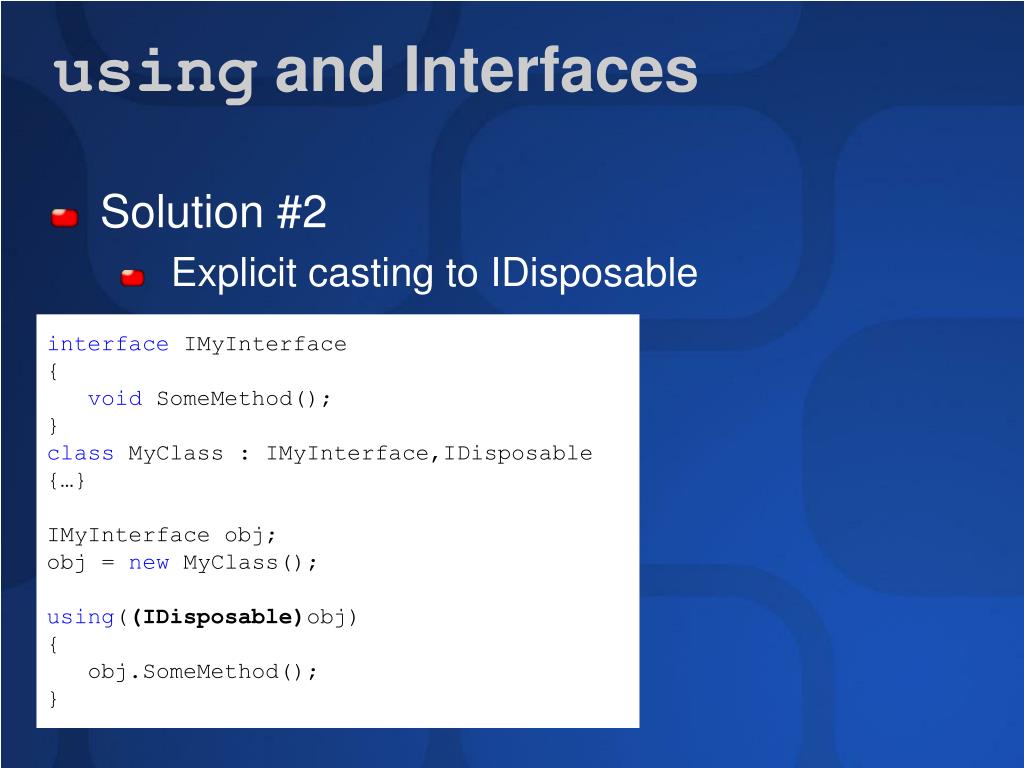 using and Interfaces

Solution #2

Explicit casting to IDisposable

interface IMyInterface
{
   void SomeMethod();
}
class MyClass : IMyInterface,IDisposable
{…}

IMyInterface obj;
obj = new MyClass();

using((IDisposable)obj)
{
   obj.SomeMethod();
}